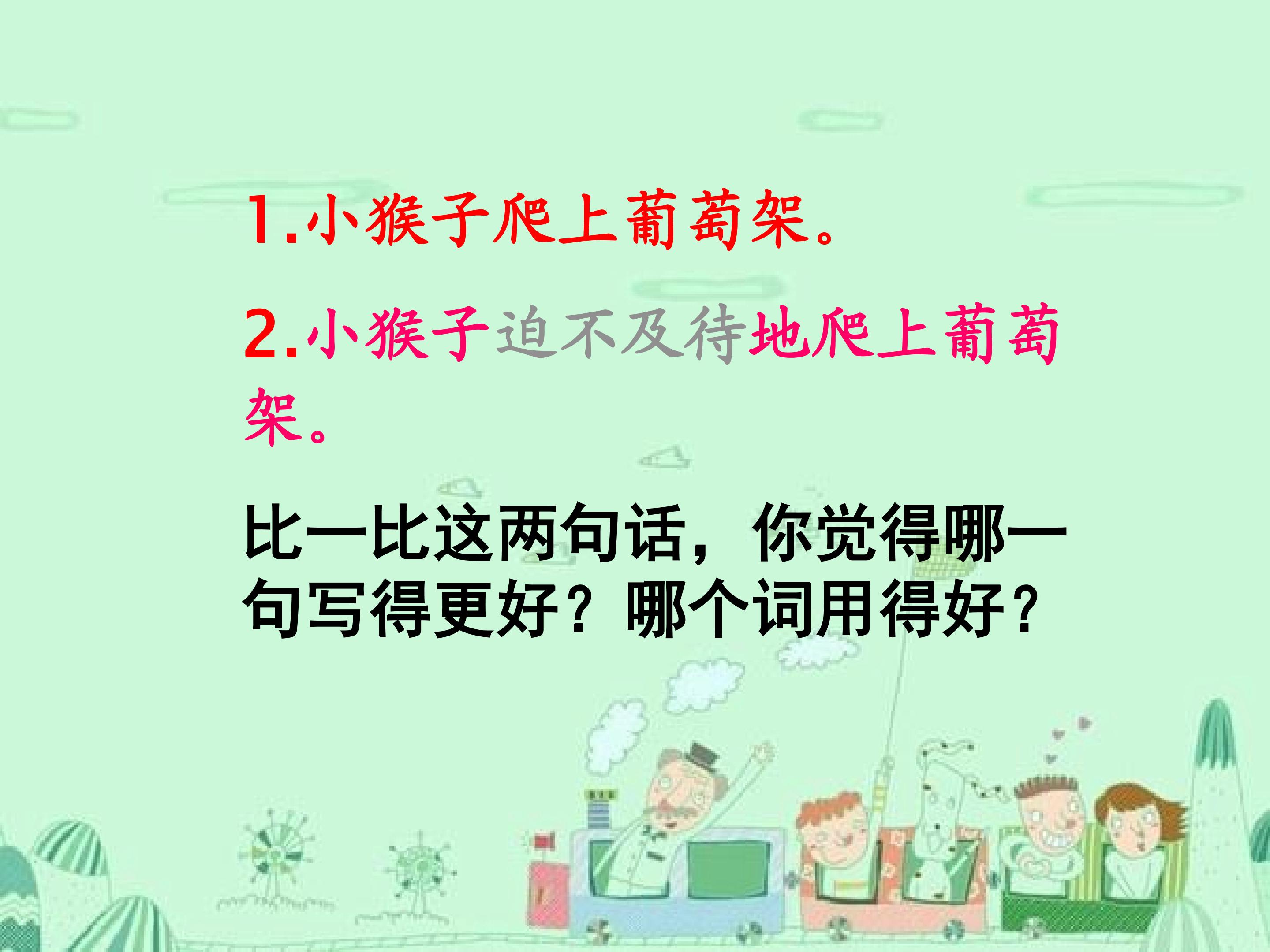 1.小猴子爬上葡萄架。

2.小猴子迫不及待地爬上葡萄架。

比一比这两句话，你觉得哪一句写得更好？哪个词用得好？